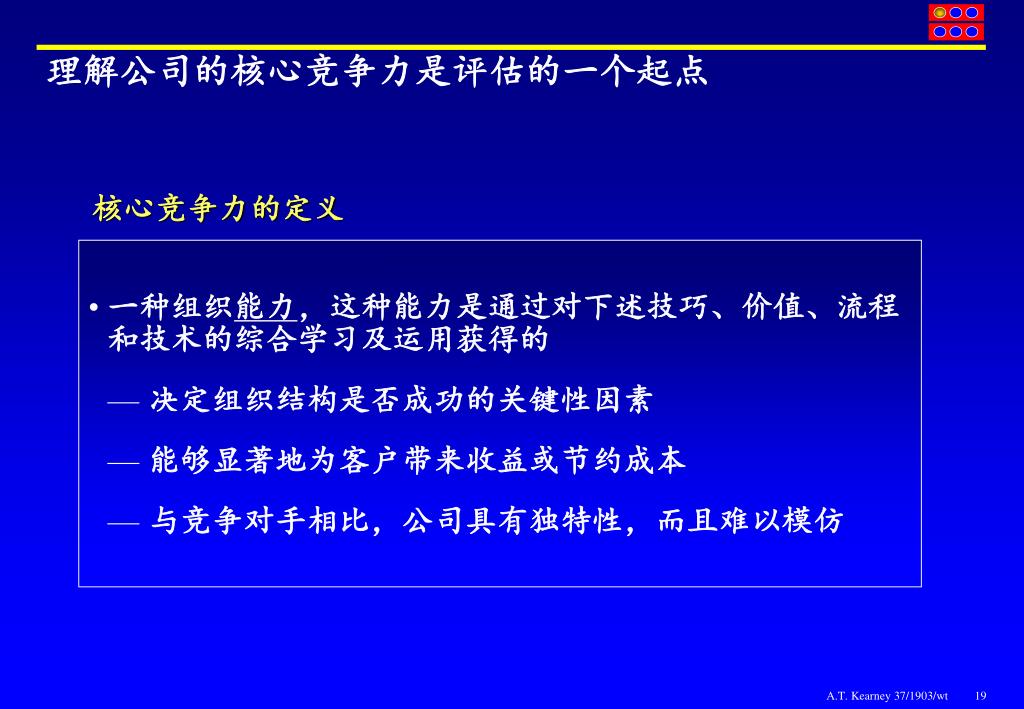 理解公司的核心竞争力是评估的一个起点

核心竞争力的定义

• 一种组织能力，这种能力是通过对下述技巧、价值、流程和技术的综合学习及运用获得的

— 决定组织结构是否成功的关键性因素

— 能够显著地为客户带来收益或节约成本

— 与竞争对手相比，公司具有独特性，而且难以模仿

A.T. Kearney 37/1903/wt 19